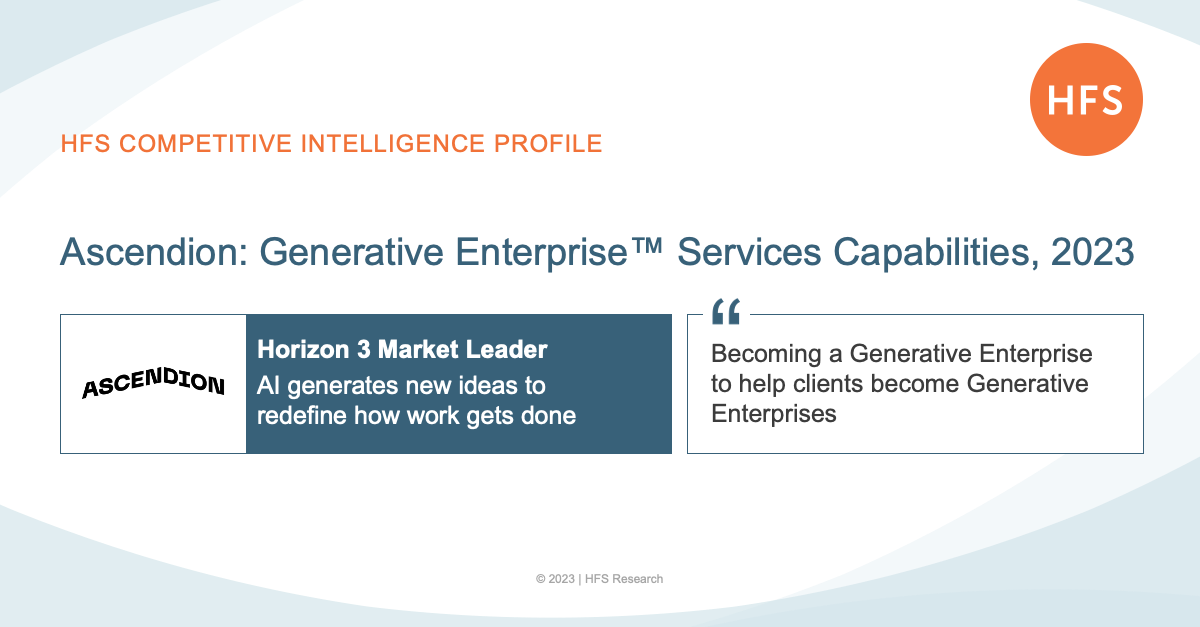 HFS

HFS COMPETITIVE INTELLIGENCE PROFILE

Ascendion: Generative Enterprise™ Services Capabilities, 2023

ASCENDION

Horizon 3 Market Leader

AI generates new ideas to redefine how work gets done

“

Becoming a Generative Enterprise to help clients become Generative Enterprises

© 2023 | HFS Research